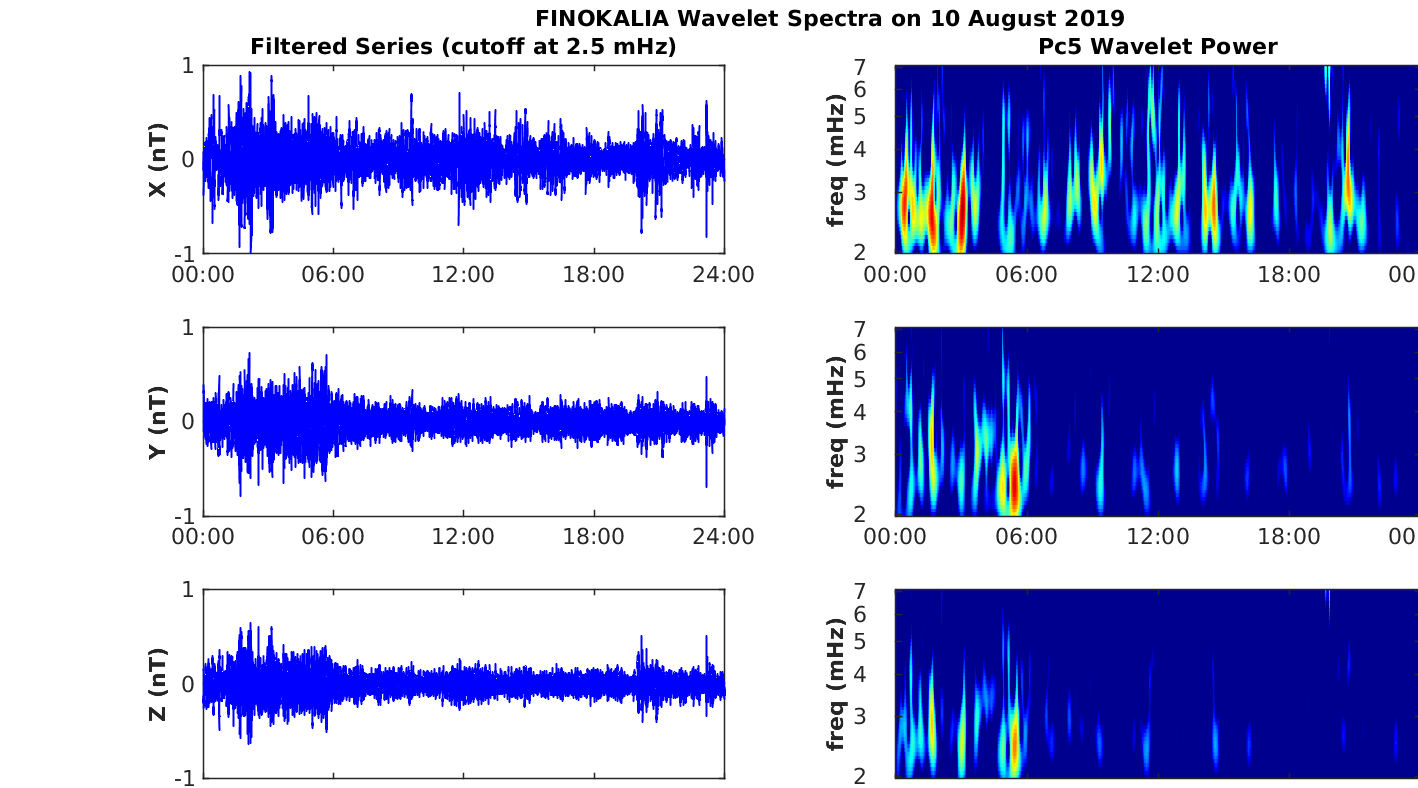 FINOKALIA Wavelet Spectra on 10 August 2019

Filtered Series (cutoff at 2.5 mHz)

X (nT)
1
0
-1
00:00 06:00 12:00 18:00 24:00

Y (nT)
1
0
-1
00:00 06:00 12:00 18:00 24:00

Z (nT)
1
0
-1

Pc5 Wavelet Power

freq (mHz)
7
6
5
4
3
2
00:00 06:00 12:00 18:00 00

freq (mHz)
7
6
5
4
3
2
00:00 06:00 12:00 18:00 00

freq (mHz)
7
6
5
4
3
2